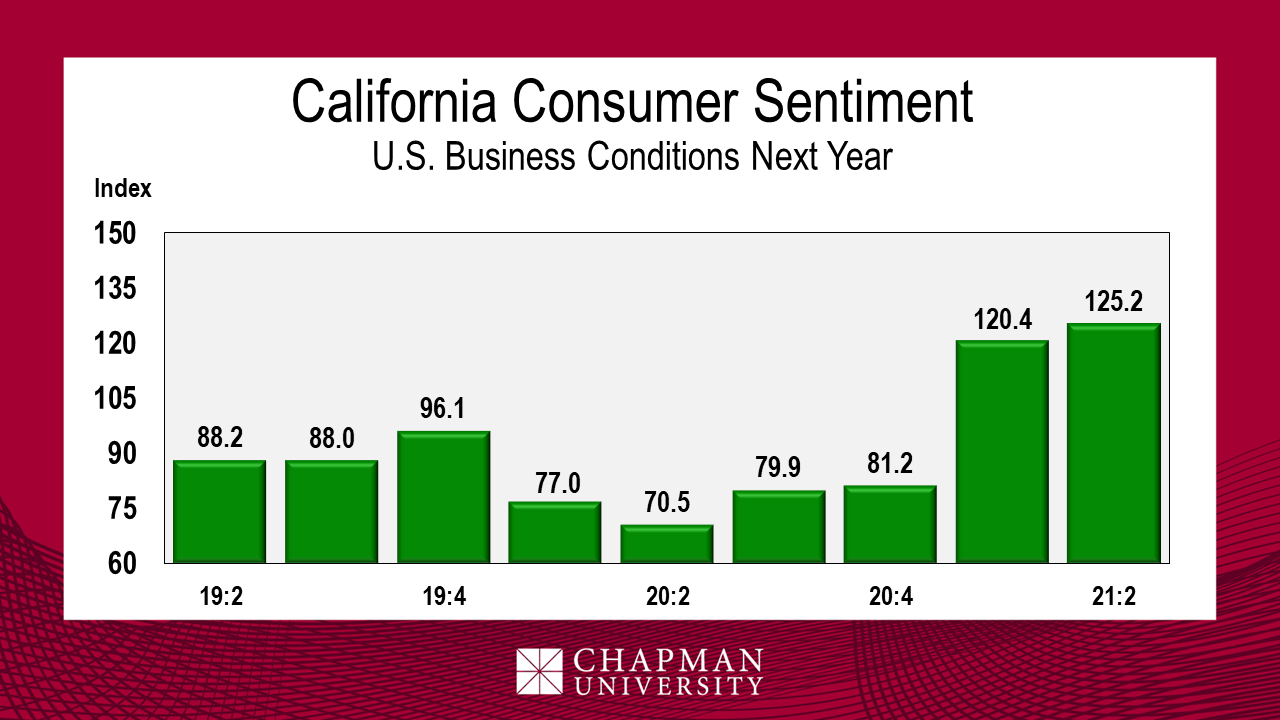 California Consumer Sentiment
U.S. Business Conditions Next Year

Index

150
135
120
105
90
75
60

88.2
88.0
96.1
77.0
70.5
79.9
81.2
120.4
125.2

19:2
19:4
20:2
20:4
21:2

CHAPMAN
UNIVERSITY